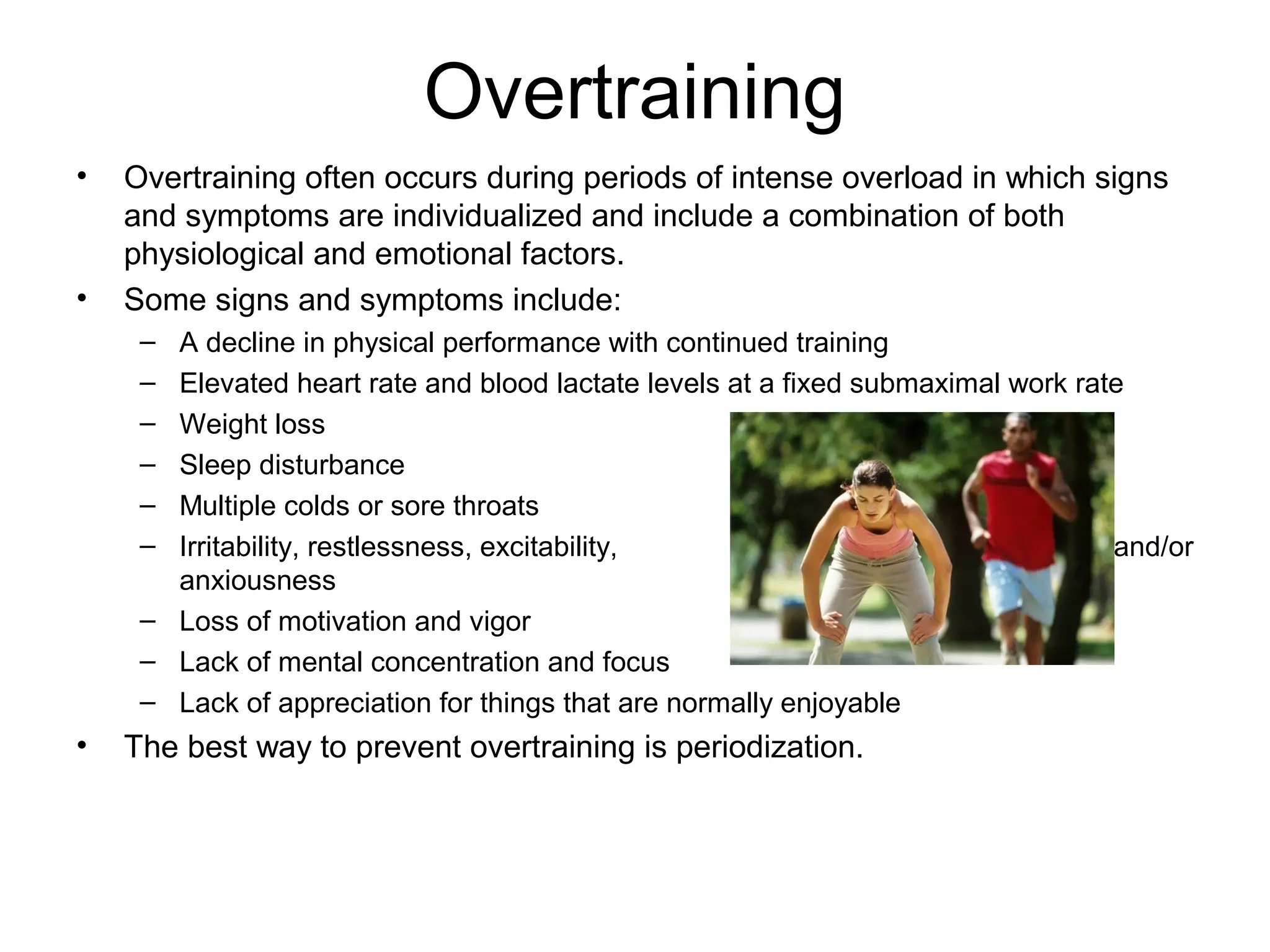 Overtraining

• Overtraining often occurs during periods of intense overload in which signs and symptoms are individualized and include a combination of both physiological and emotional factors.
• Some signs and symptoms include:
– A decline in physical performance with continued training
– Elevated heart rate and blood lactate levels at a fixed submaximal work rate
– Weight loss
– Sleep disturbance
– Multiple colds or sore throats
– Irritability, restlessness, excitability, and/or anxiousness
– Loss of motivation and vigor
– Lack of mental concentration and focus
– Lack of appreciation for things that are normally enjoyable
• The best way to prevent overtraining is periodization.